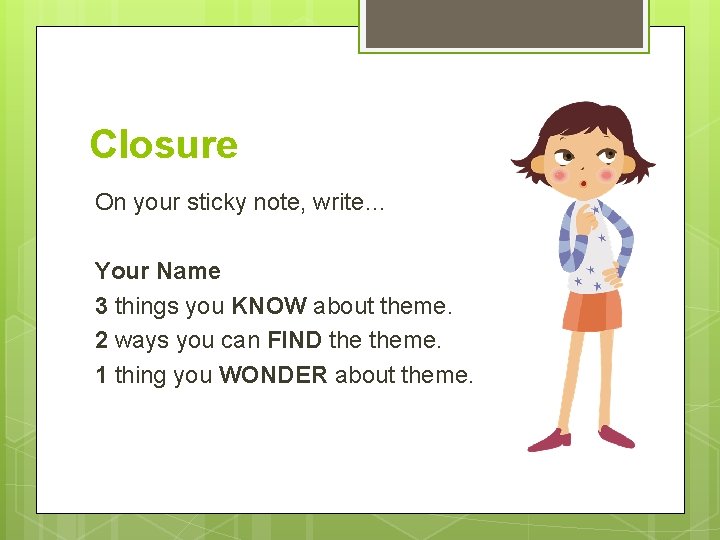 Closure

On your sticky note, write…

Your Name
3 things you KNOW about theme.
2 ways you can FIND the theme.
1 thing you WONDER about theme.